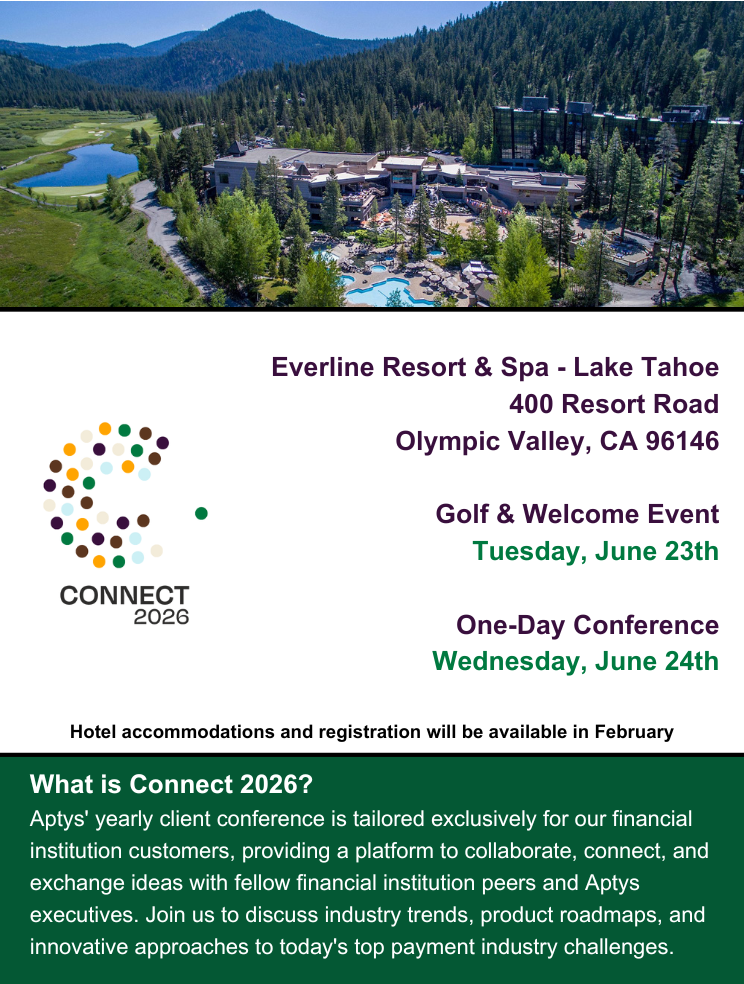 CONNECT
2026

Everline Resort & Spa - Lake Tahoe
400 Resort Road
Olympic Valley, CA 96146

Golf & Welcome Event
Tuesday, June 23th

One-Day Conference
Wednesday, June 24th

Hotel accommodations and registration will be available in February

What is Connect 2026?
Aptys' yearly client conference is tailored exclusively for our financial institution customers, providing a platform to collaborate, connect, and exchange ideas with fellow financial institution peers and Aptys executives. Join us to discuss industry trends, product roadmaps, and innovative approaches to today's top payment industry challenges.